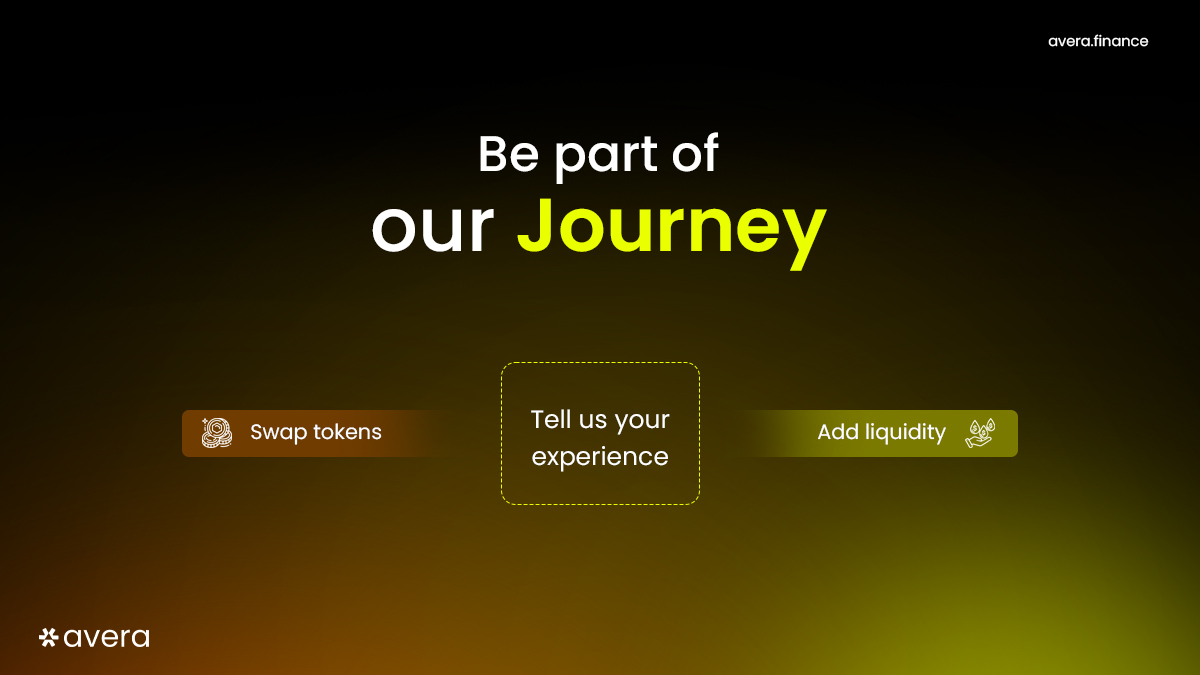 avera.finance

Be part of
our Journey

Swap tokens

Tell us your experience

Add liquidity

avera